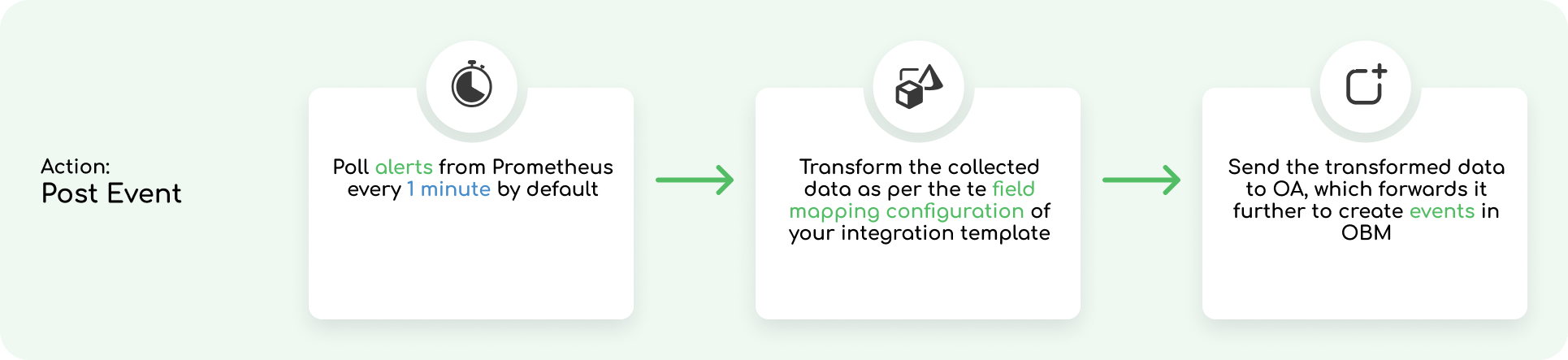 Action:
Post Event

Poll alerts from Prometheus every 1 minute by default

Transform the collected data as per the te field mapping configuration of your integration template

Send the transformed data to OA, which forwards it further to create events in OBM